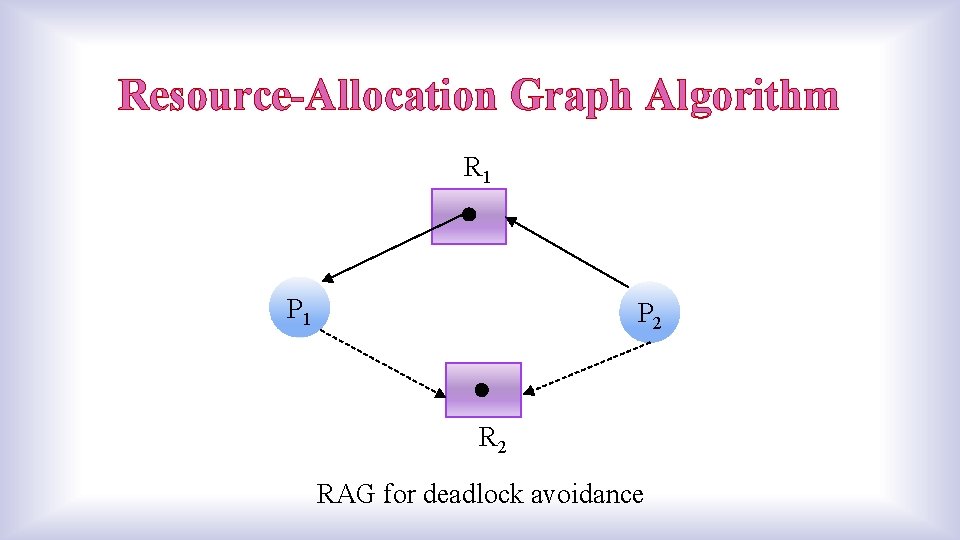 Resource-Allocation Graph Algorithm

$R_1$

$P_1$

$P_2$

$R_2$

RAG for deadlock avoidance